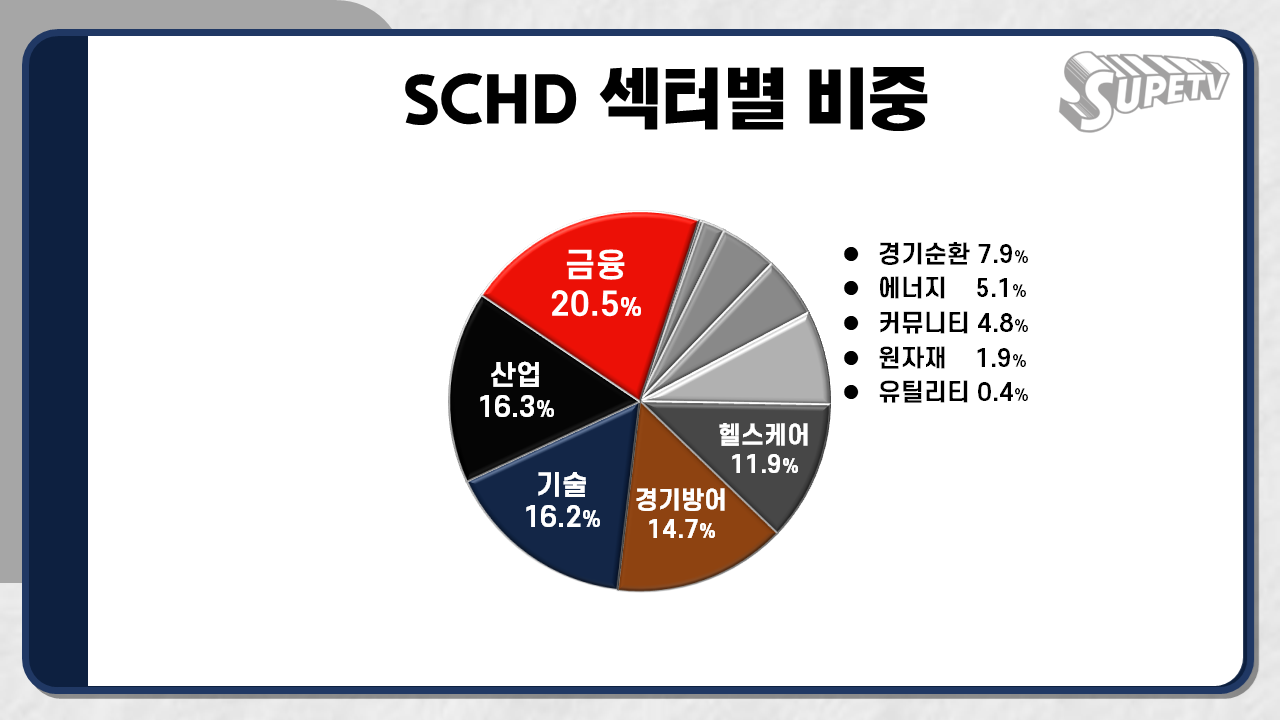 SCHD 섹터별 비중

SUPETV

금융 20.5%
산업 16.3%
기술 16.2%
경기방어 14.7%
헬스케어 11.9%

● 경기순환 7.9%
● 에너지 5.1%
● 커뮤니티 4.8%
● 원자재 1.9%
● 유틸리티 0.4%